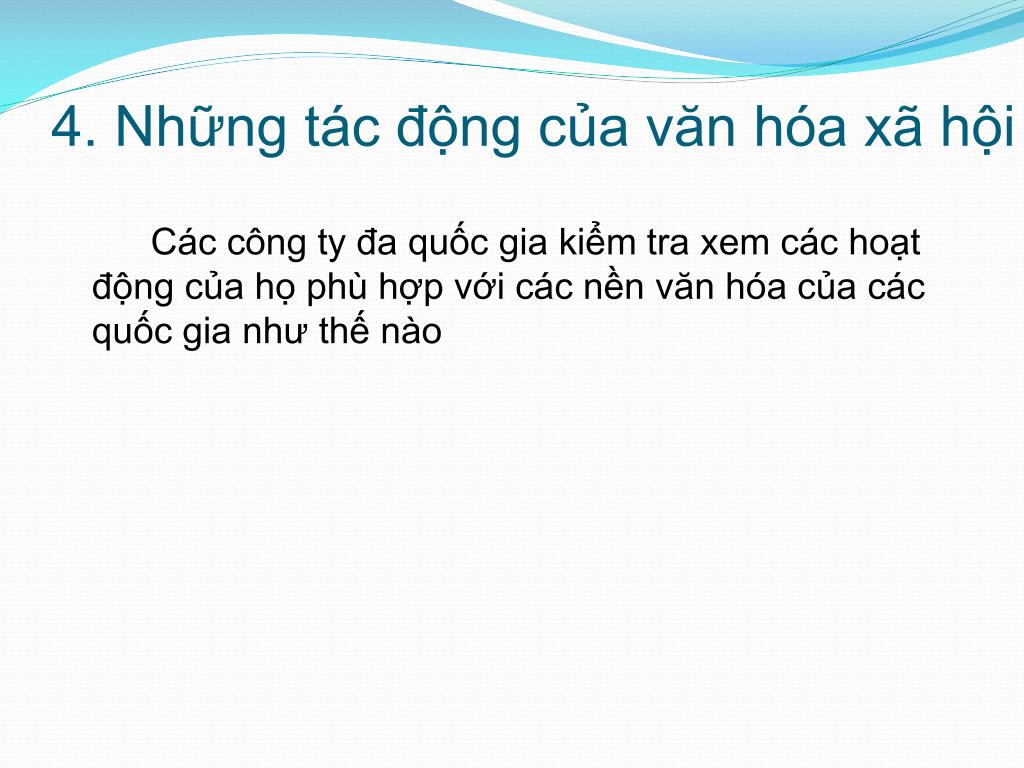 4. Những tác động của văn hóa xã hội

Các công ty đa quốc gia kiểm tra xem các hoạt động của họ phù hợp với các nền văn hóa của các quốc gia như thế nào